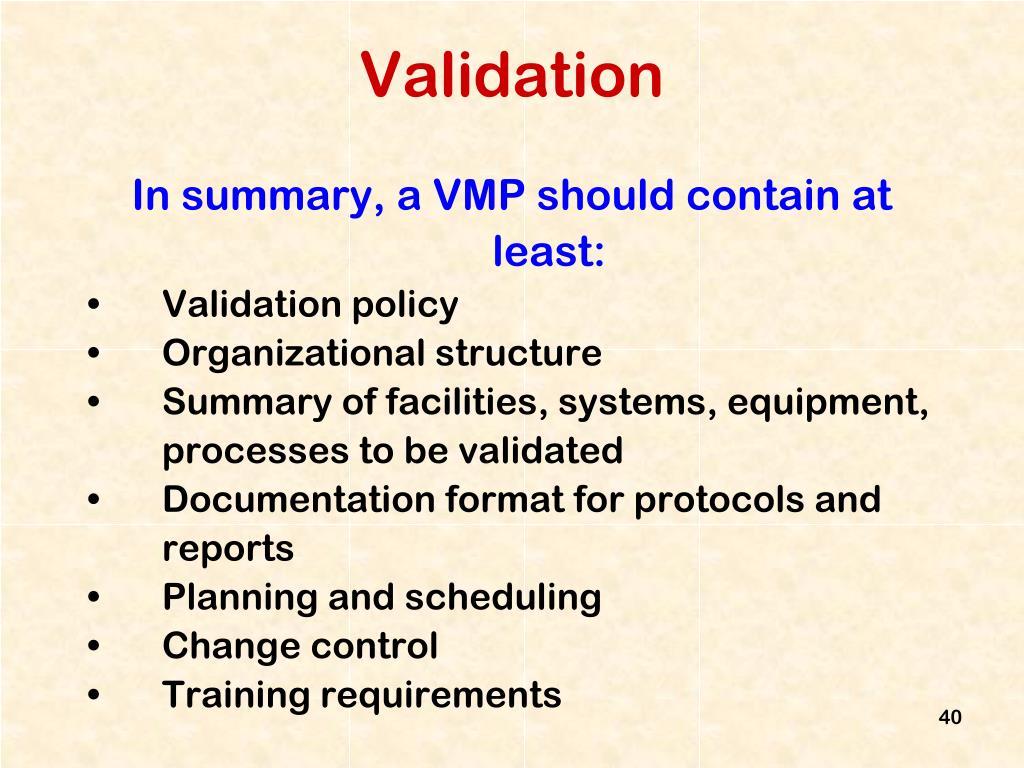 Validation

In summary, a VMP should contain at least:

• Validation policy
• Organizational structure
• Summary of facilities, systems, equipment, processes to be validated
• Documentation format for protocols and reports
• Planning and scheduling
• Change control
• Training requirements

40